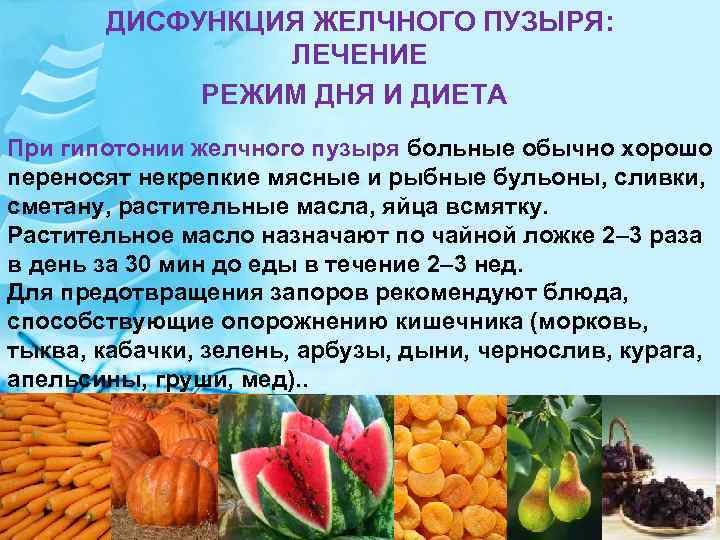 ДИСФУНКЦИЯ ЖЕЛЧНОГО ПУЗЫРЯ: ЛЕЧЕНИЕ

РЕЖИМ ДНЯ И ДИЕТА

При гипотонии желчного пузыря больные обычно хорошо переносят некрепкие мясные и рыбные бульоны, сливки, сметану, растительные масла, яйца всмятку.
Растительное масло назначают по чайной ложке 2–3 раза в день за 30 мин до еды в течение 2–3 нед.
Для предотвращения запоров рекомендуют блюда, способствующие опорожнению кишечника (морковь, тыква, кабачки, зелень, арбузы, дыни, чернослив, курага, апельсины, груши, мед)..